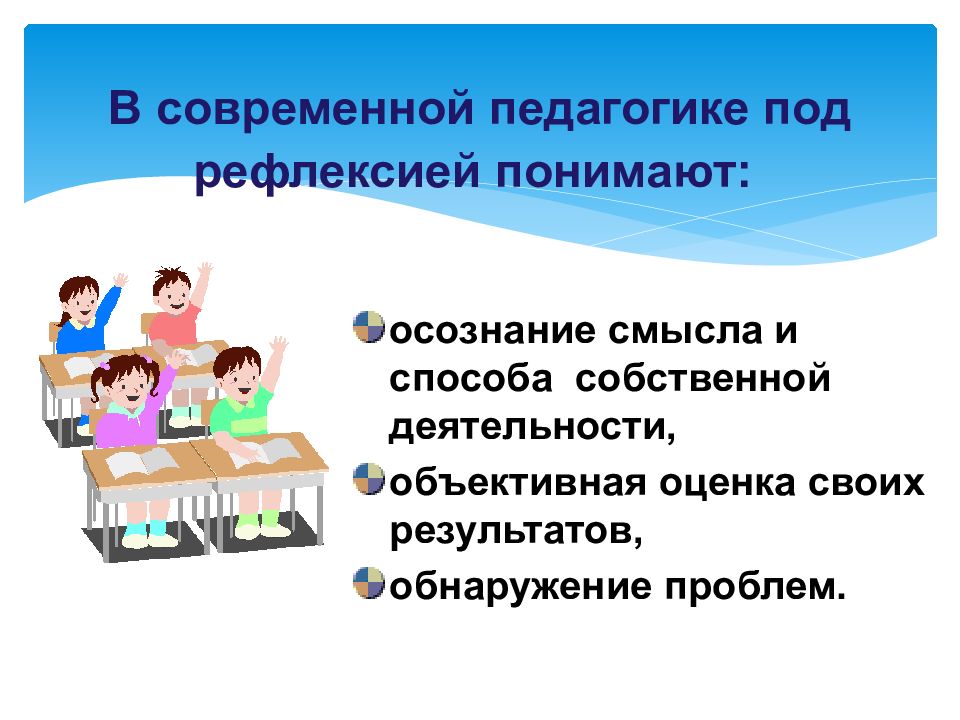 В современной педагогике под рефлексией понимают:

осознание смысла и способа собственной деятельности,

объективная оценка своих результатов,

обнаружение проблем.